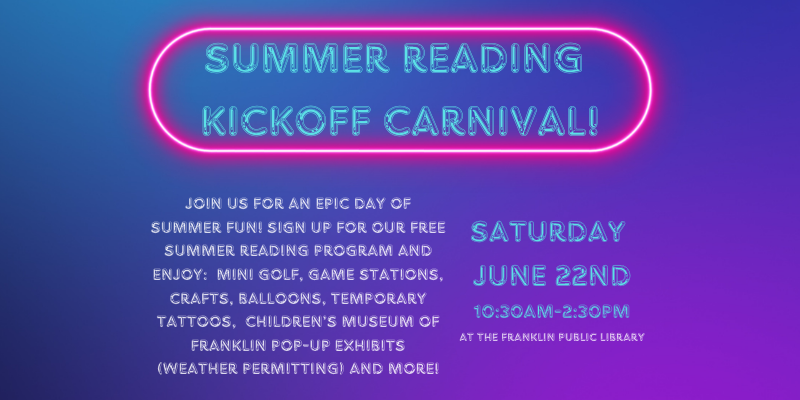 SUMMER READING KICKOFF CARNIVAL!

JOIN US FOR AN EPIC DAY OF SUMMER FUN! SIGN UP FOR OUR FREE SUMMER READING PROGRAM AND ENJOY: MINI GOLF, GAME STATIONS, CRAFTS, BALLOONS, TEMPORARY TATTOOS, CHILDREN'S MUSEUM OF FRANKLIN POP-UP EXHIBITS (WEATHER PERMITTING) AND MORE!

SATURDAY
JUNE 22ND
10:30AM-2:30PM
AT THE FRANKLIN PUBLIC LIBRARY